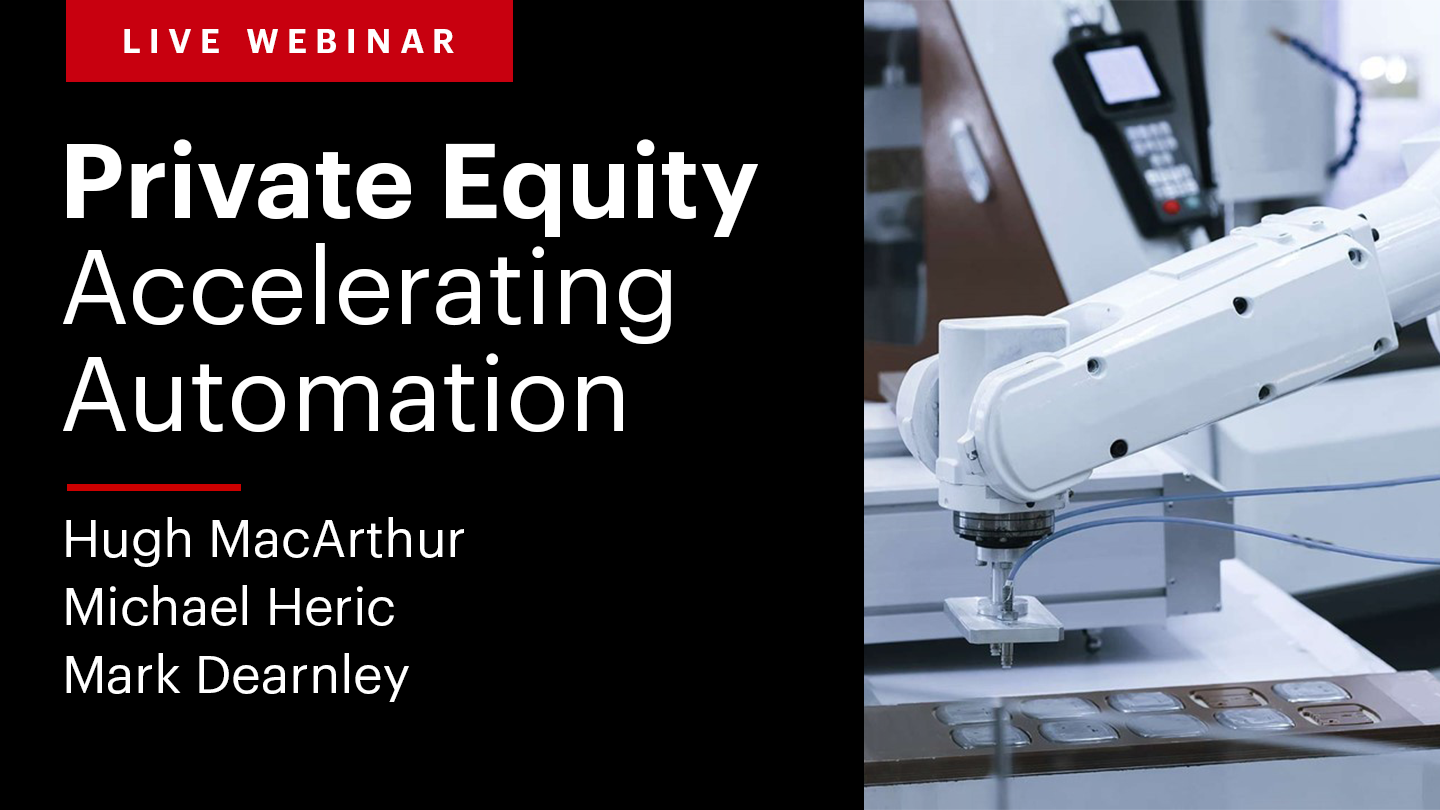 LIVE WEBINAR

Private Equity
Accelerating Automation

Hugh MacArthur
Michael Heric
Mark Dearnley